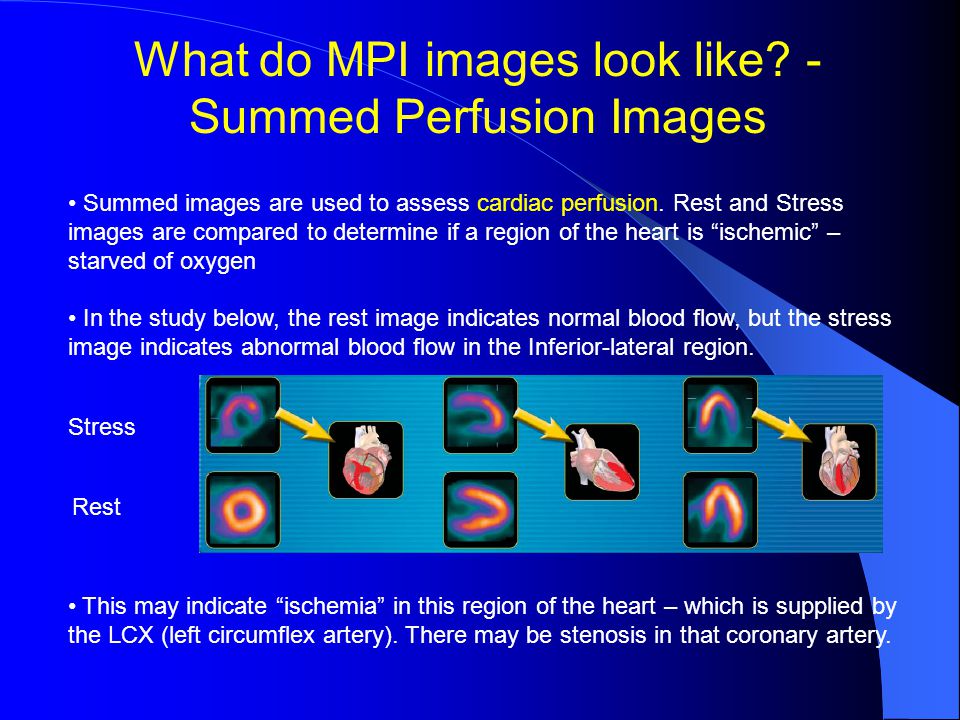 What do MPI images look like? - Summed Perfusion Images

• Summed images are used to assess cardiac perfusion. Rest and Stress images are compared to determine if a region of the heart is “ischemic” – starved of oxygen

• In the study below, the rest image indicates normal blood flow, but the stress image indicates abnormal blood flow in the Inferior-lateral region.

Stress

Rest

• This may indicate “ischemia” in this region of the heart – which is supplied by the LCX (left circumflex artery). There may be stenosis in that coronary artery.